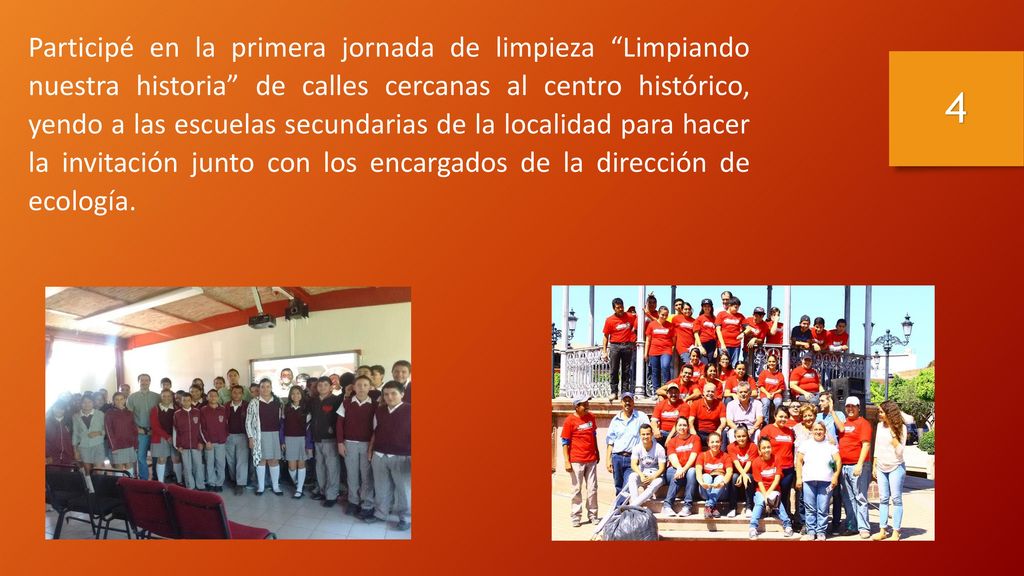 Participé en la primera jornada de limpieza “Limpiando nuestra historia” de calles cercanas al centro histórico, yendo a las escuelas secundarias de la localidad para hacer la invitación junto con los encargados de la dirección de ecología.

4